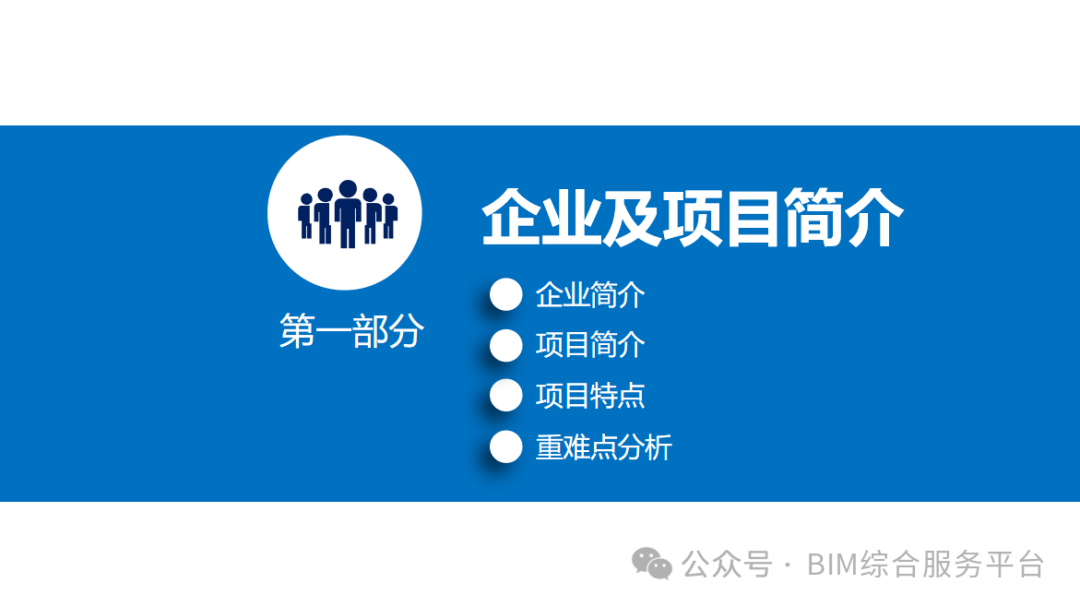 第一部分

企业及项目简介

企业简介
项目简介
项目特点
重难点分析

公众号 · BIM综合服务平台